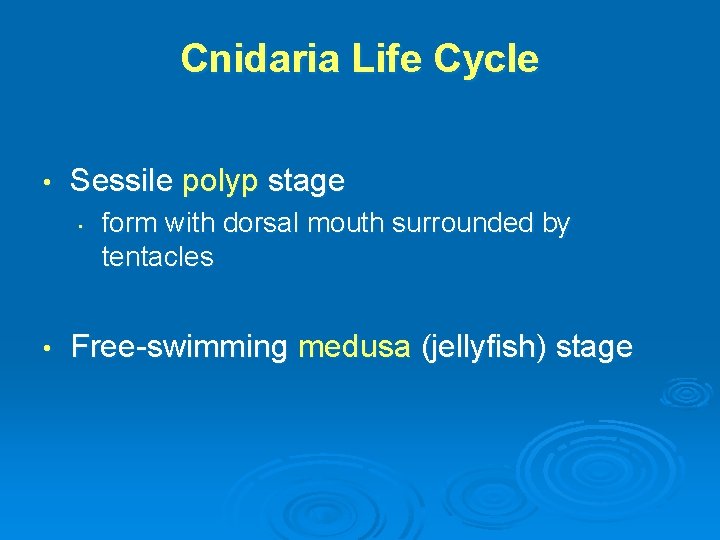 Cnidaria Life Cycle

• Sessile polyp stage
  • form with dorsal mouth surrounded by tentacles

• Free-swimming medusa (jellyfish) stage